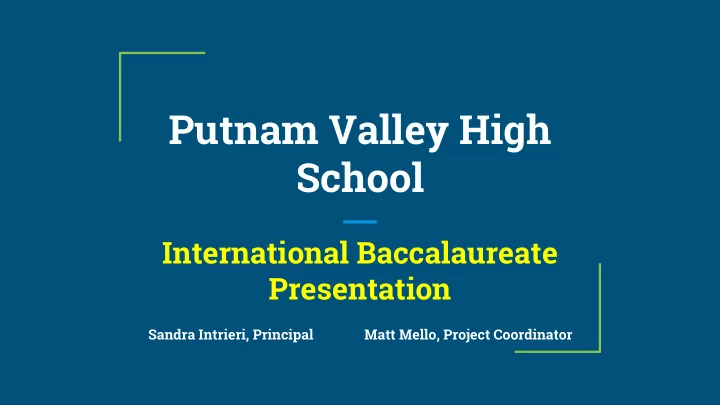 Putnam Valley High School

International Baccalaureate Presentation

Sandra Intrieri, Principal

Matt Mello, Project Coordinator